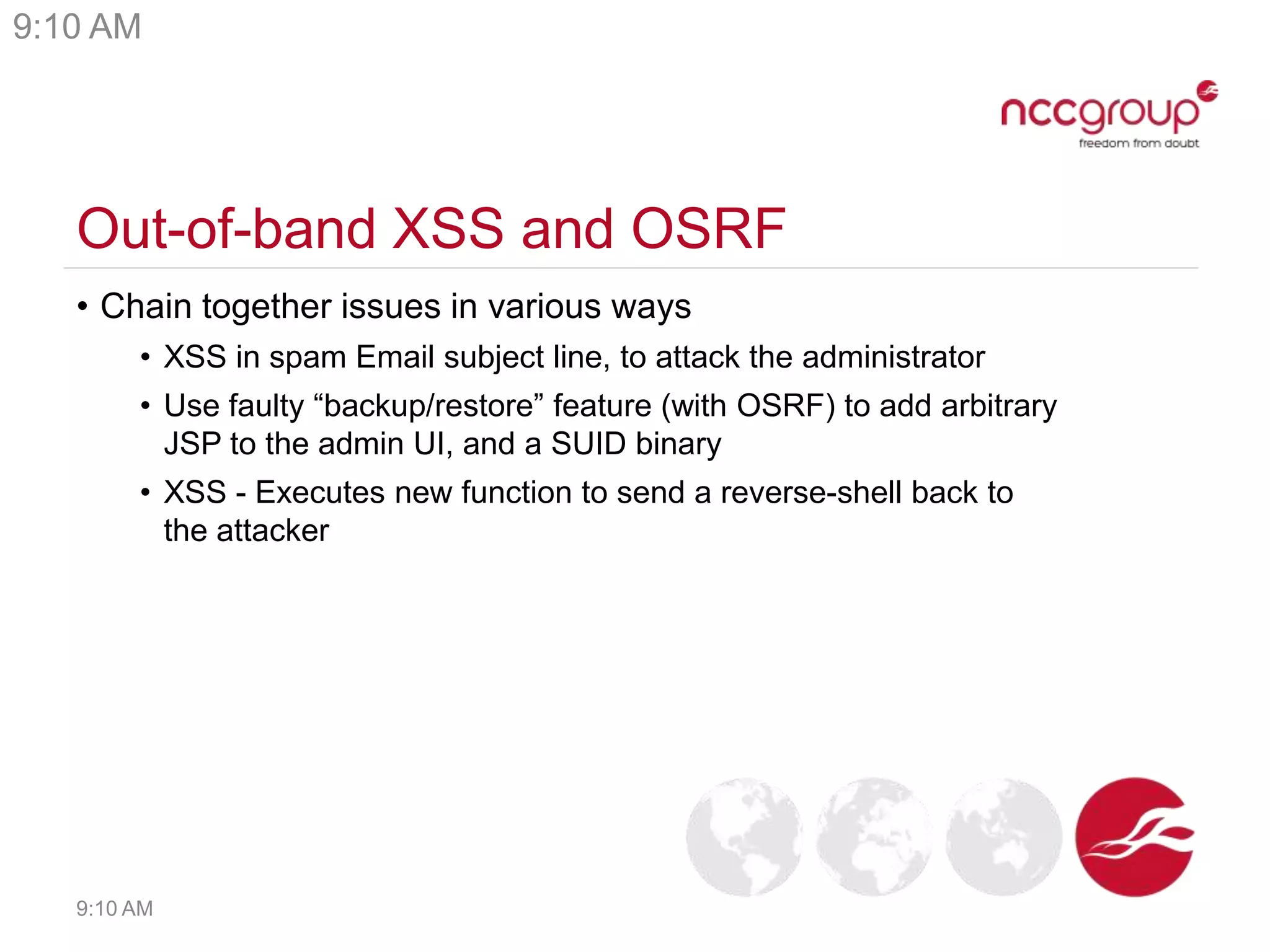 9:10 AM

nccgroup
freedom from doubt

Out-of-band XSS and OSRF

• Chain together issues in various ways
  • XSS in spam Email subject line, to attack the administrator
  • Use faulty “backup/restore” feature (with OSRF) to add arbitrary JSP to the admin UI, and a SUID binary
  • XSS - Executes new function to send a reverse-shell back to the attacker

9:10 AM